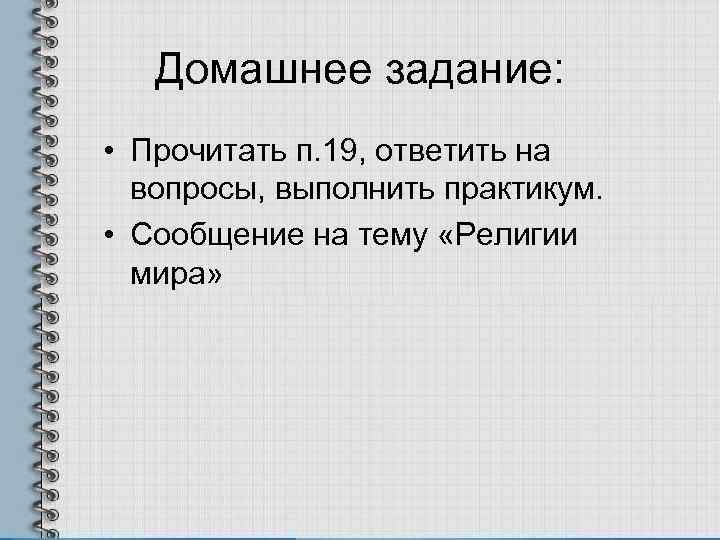 Домашнее задание:

• Прочитать п.19, ответить на вопросы, выполнить практикум.
• Сообщение на тему «Религии мира»